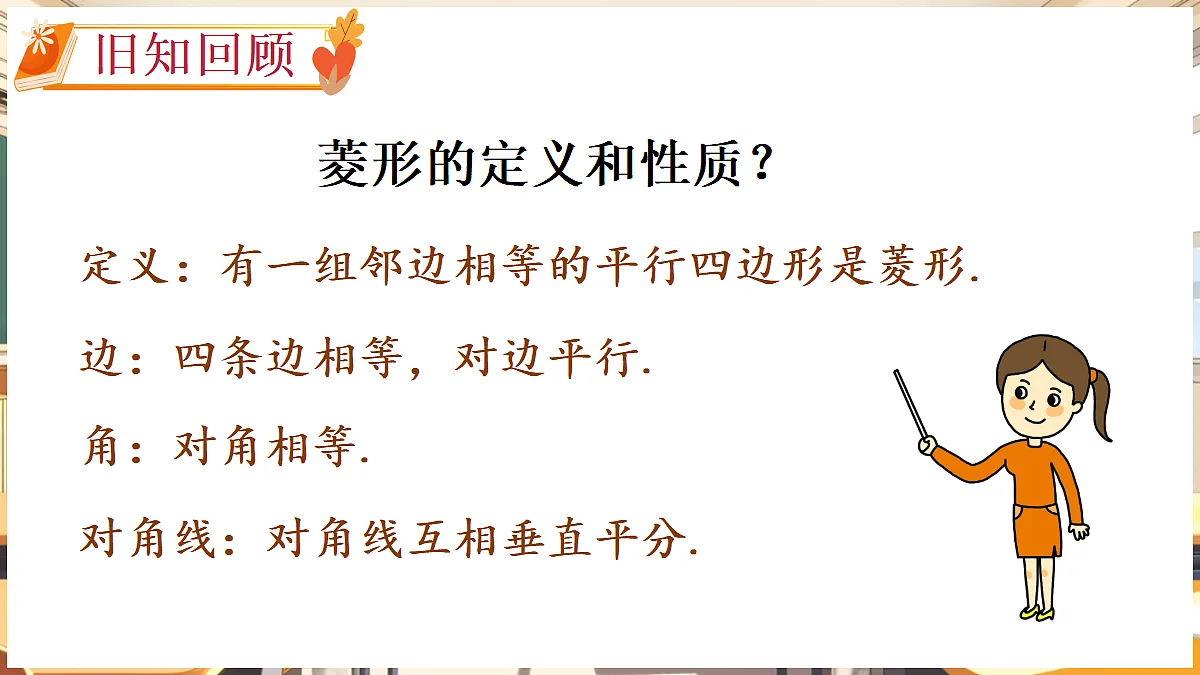 旧知回顾

菱形的定义和性质？

定义：有一组邻边相等的平行四边形是菱形.

边：四条边相等，对边平行.

角：对角相等.

对角线：对角线互相垂直平分.